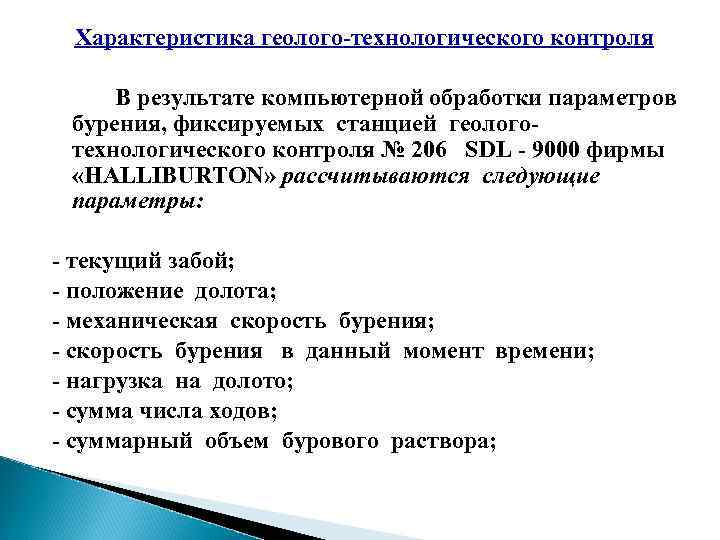 Характеристика геолого-технологического контроля

В результате компьютерной обработки параметров бурения, фиксируемых станцией геолого-технологического контроля № 206 SDL - 9000 фирмы «HALLIBURTON» рассчитываются следующие параметры:

- текущий забой;
- положение долота;
- механическая скорость бурения;
- скорость бурения в данный момент времени;
- нагрузка на долото;
- сумма числа ходов;
- суммарный объем бурового раствора;